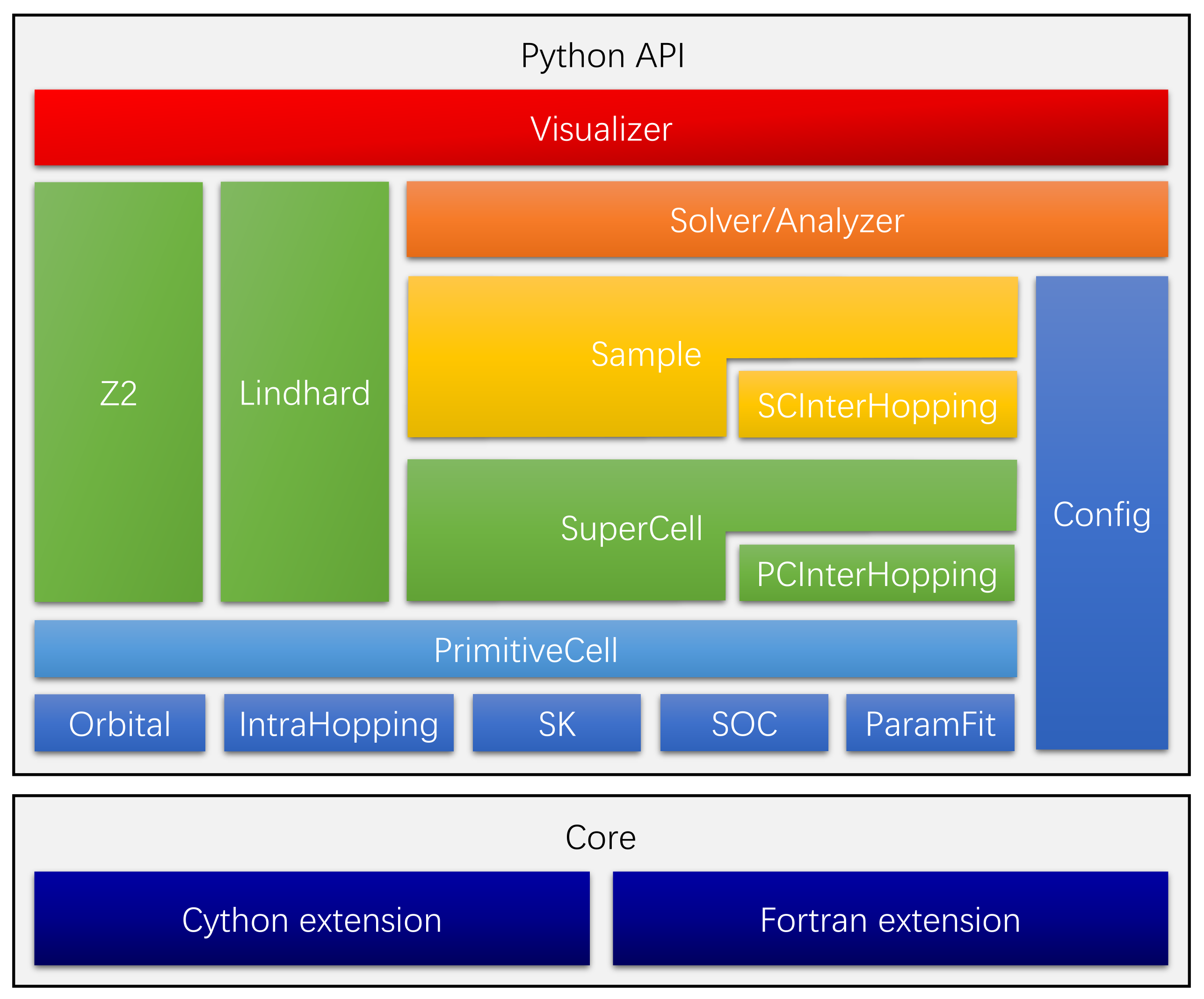 Python API

Visualizer

Z2

Lindhard

Solver/Analyzer

Sample

SCInterHopping

SuperCell

PCInterHopping

Config

PrimitiveCell

Orbital

IntraHopping

SK

SOC

ParamFit

Core

Cython extension

Fortran extension